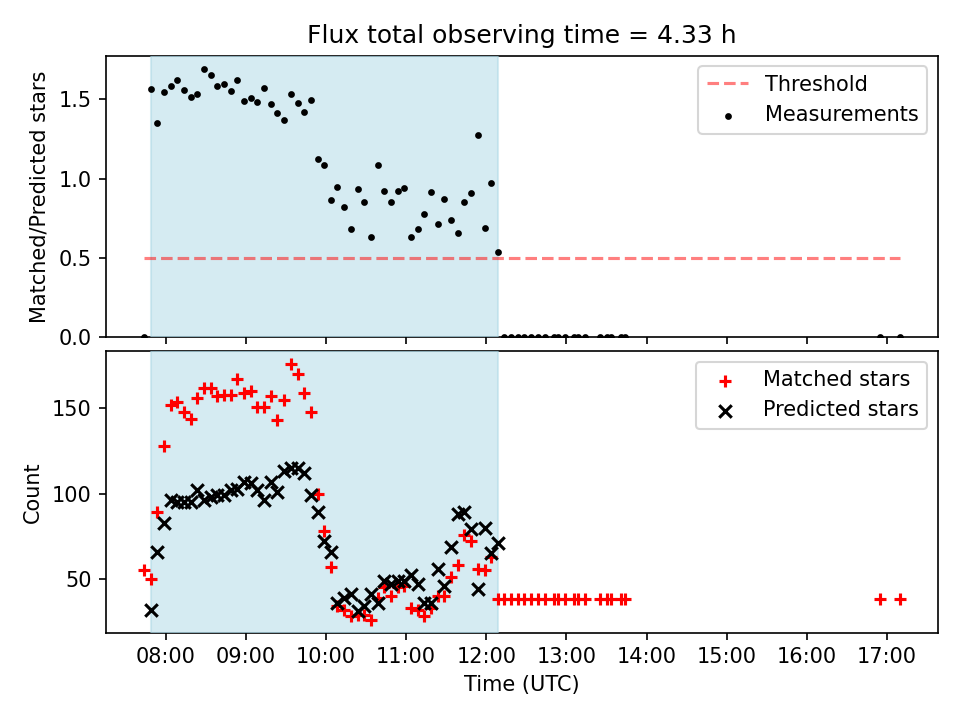 Flux total observing time = 4.33 h

Matched/Predicted stars

1.5
1.0
0.5
0.0

Threshold
Measurements

Count

150
100
50

Matched stars
Predicted stars

08:00
09:00
10:00
11:00
12:00
13:00
14:00
15:00
16:00
17:00

Time (UTC)